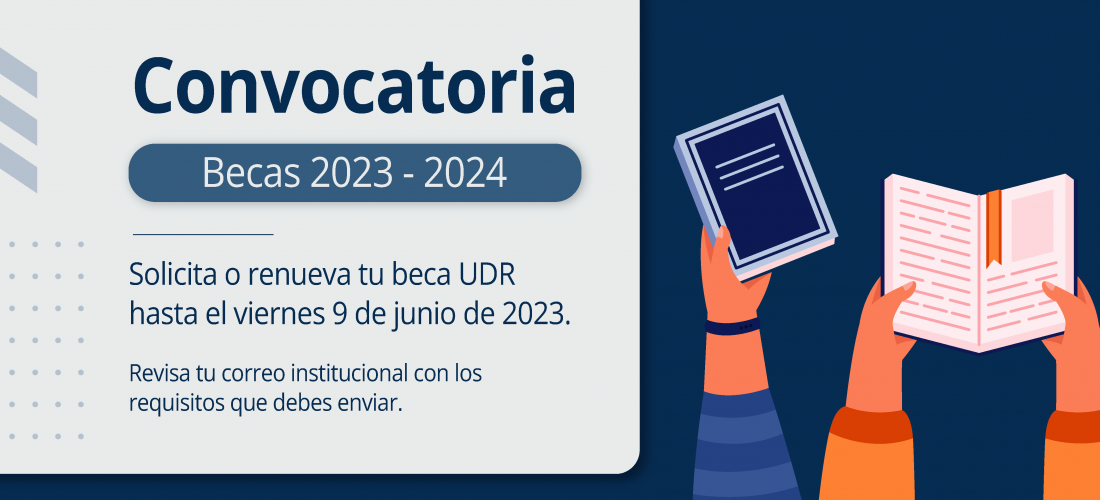 Convocatoria

Becas 2023 - 2024

Solicita o renueva tu beca UDR hasta el viernes 9 de junio de 2023.

Revisa tu correo institucional con los requisitos que debes enviar.